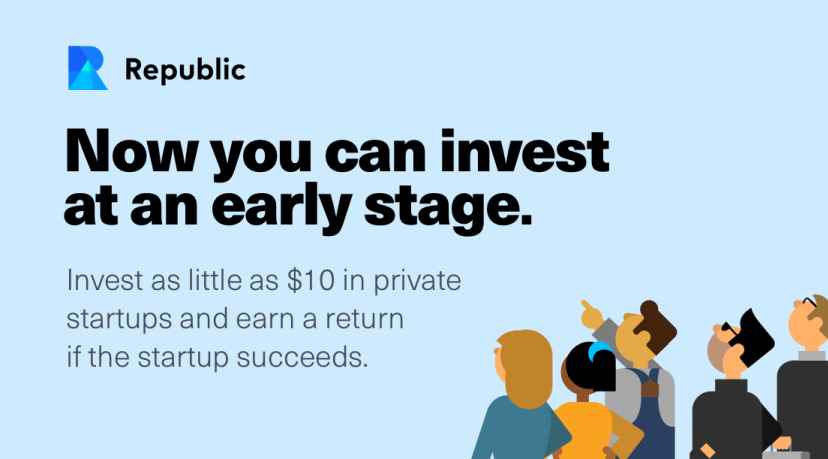 Republic

Now you can invest at an early stage.

Invest as little as \$10 in private startups and earn a return if the startup succeeds.